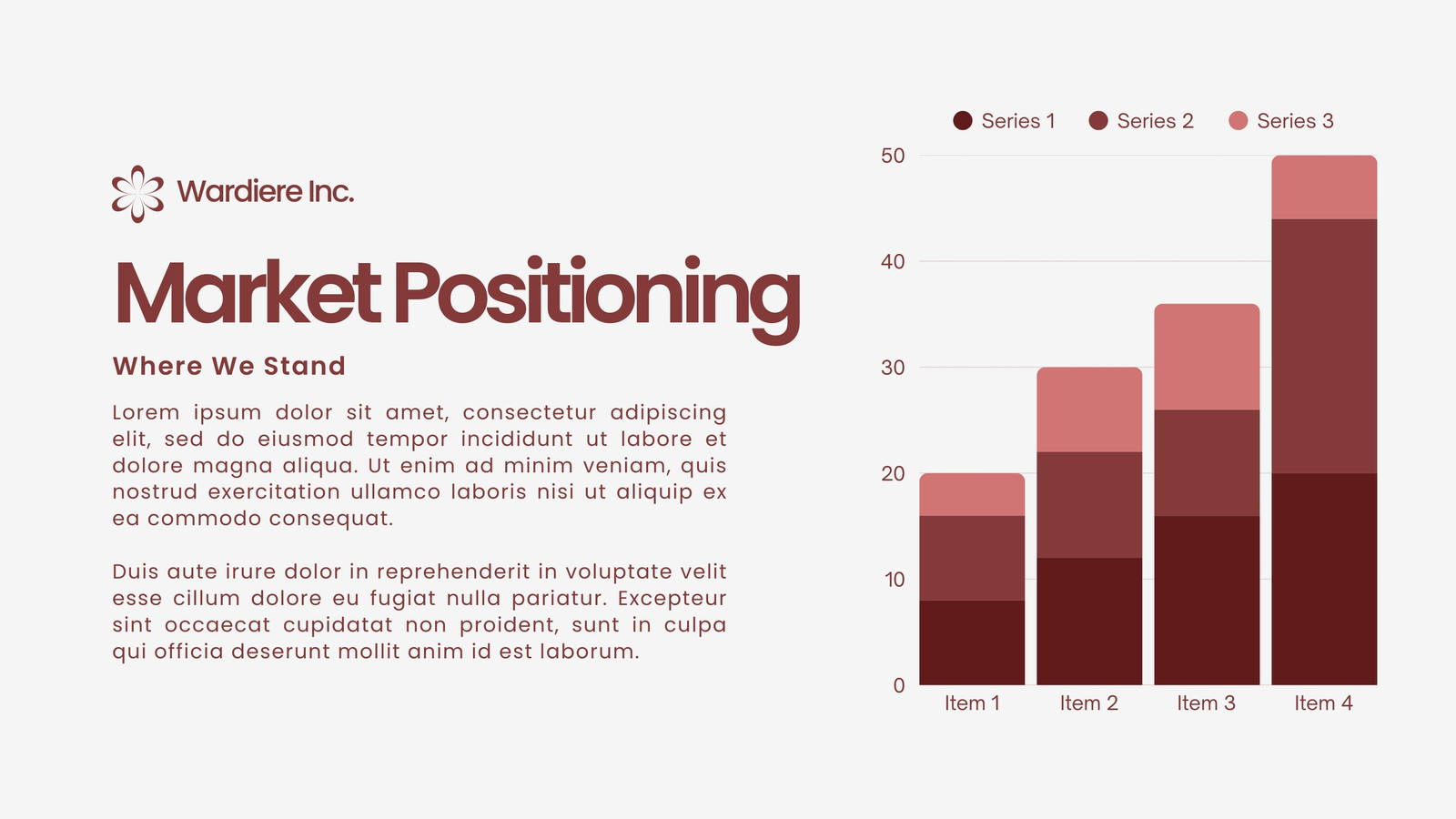 Wardiere Inc.

Market Positioning

Where We Stand

Lorem ipsum dolor sit amet, consectetur adipiscing elit, sed do eiusmod tempor incididunt ut labore et dolore magna aliqua. Ut enim ad minim veniam, quis nostrud exercitation ullamco laboris nisi ut aliquip ex ea commodo consequat.

Duis aute irure dolor in reprehenderit in voluptate velit esse cillum dolore eu fugiat nulla pariatur. Excepteur sint occaecat cupidatat non proident, sunt in culpa qui officia deserunt mollit anim id est laborum.

Series 1 Series 2 Series 3

50
40
30
20
10
0

Item 1 Item 2 Item 3 Item 4